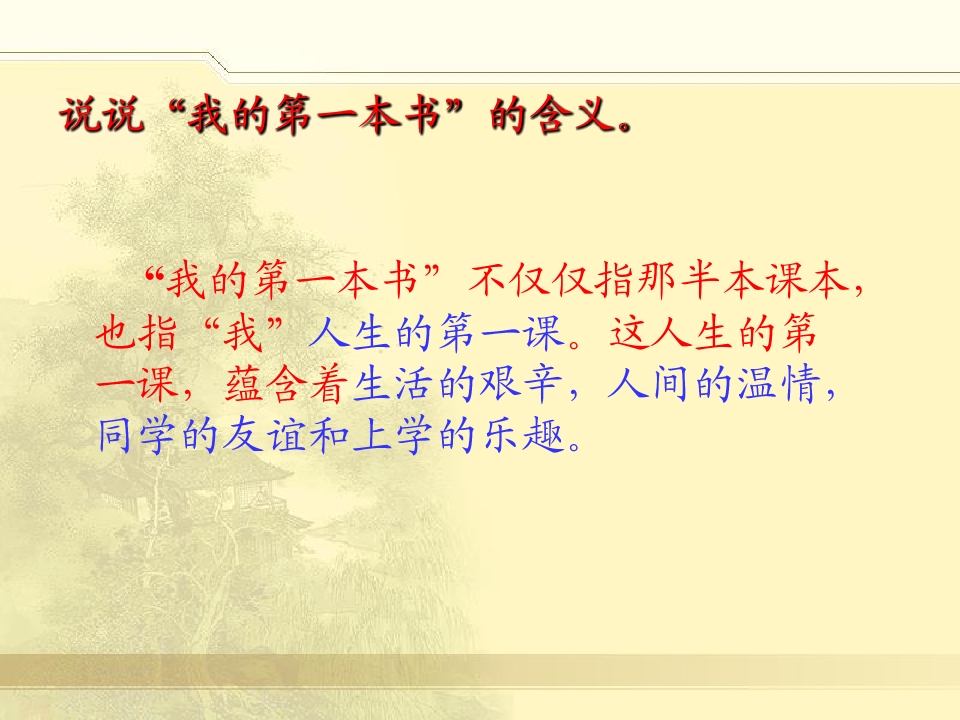 说说“我的第一本书”的含义。

“我的第一本书”不仅仅指那半本课本，也指“我”人生的第一课。这人生的第一课，蕴含着生活的艰辛，人间的温情，同学的友谊和上学的乐趣。